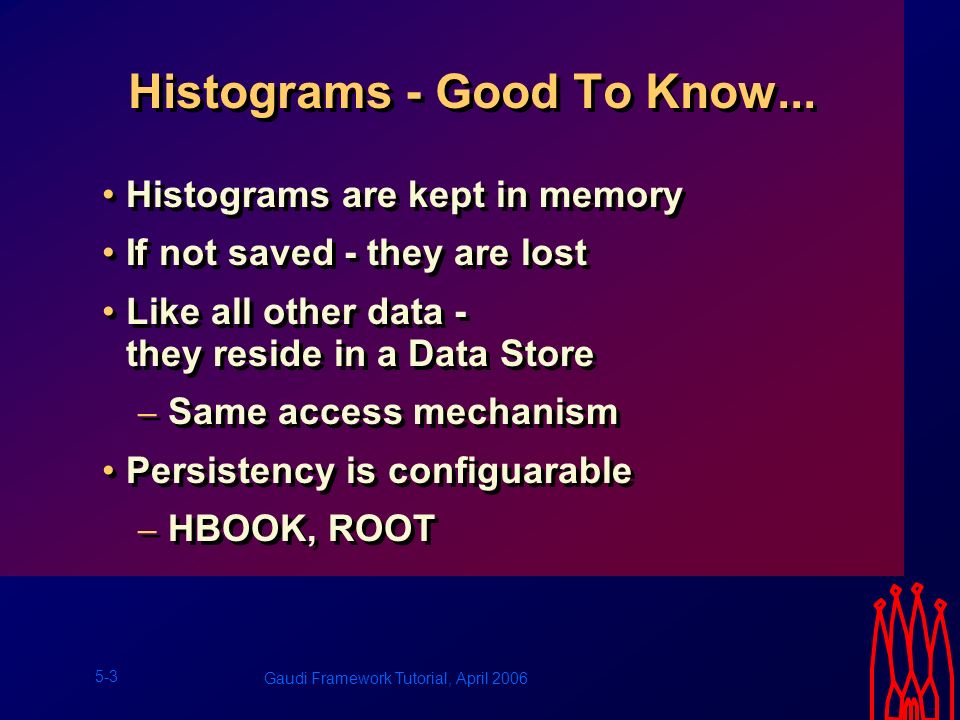 Histograms - Good To Know...

• Histograms are kept in memory

• If not saved - they are lost

• Like all other data - they reside in a Data Store

– Same access mechanism

• Persistency is configuarable

– HBOOK, ROOT

5-3

Gaudi Framework Tutorial, April 2006